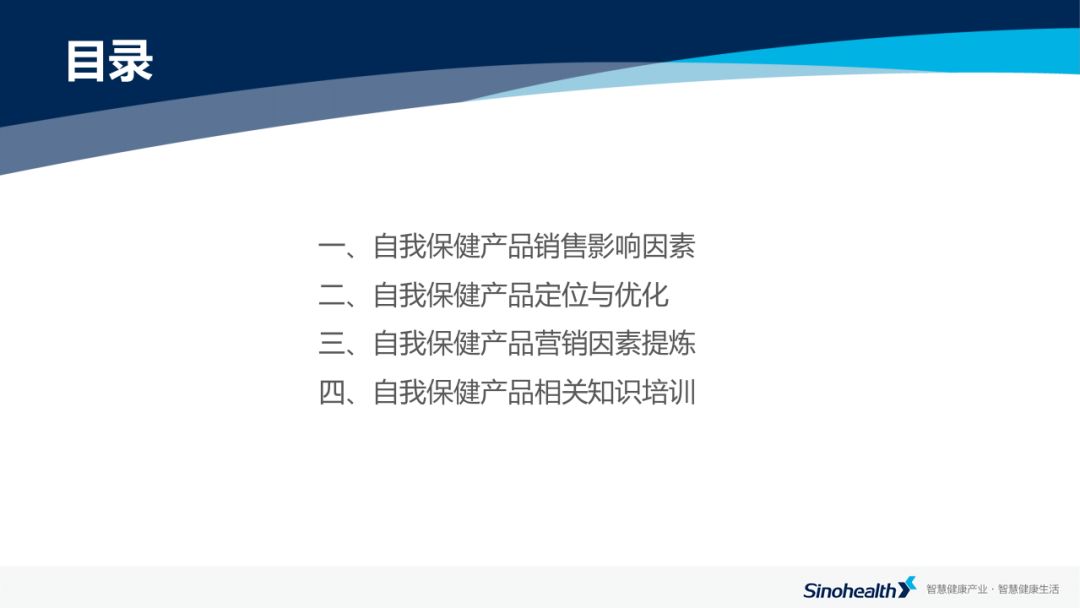 目录

一、自我保健产品销售影响因素
二、自我保健产品定位与优化
三、自我保健产品营销因素提炼
四、自我保健产品相关知识培训

Sinohealth 智慧健康产业 · 智慧健康生活